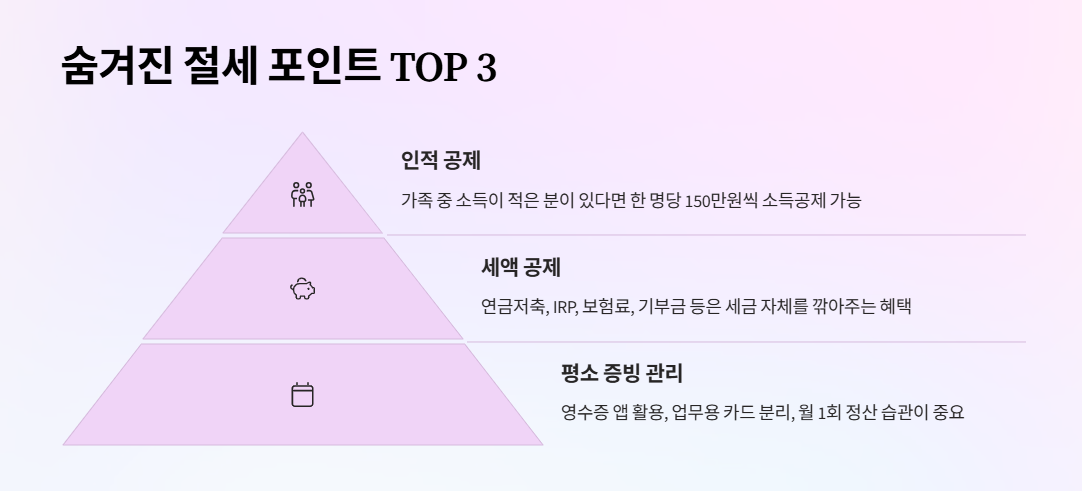 숨겨진 절세 포인트 TOP 3

인적 공제

가족 중 소득이 적은 분이 있다면 한 명당 150만원씩 소득공제 가능

세액 공제

연금저축, IRP, 보험료, 기부금 등은 세금 자체를 깎아주는 혜택

평소 증빙 관리

영수증 앱 활용, 업무용 카드 분리, 월 1회 정산 습관이 중요